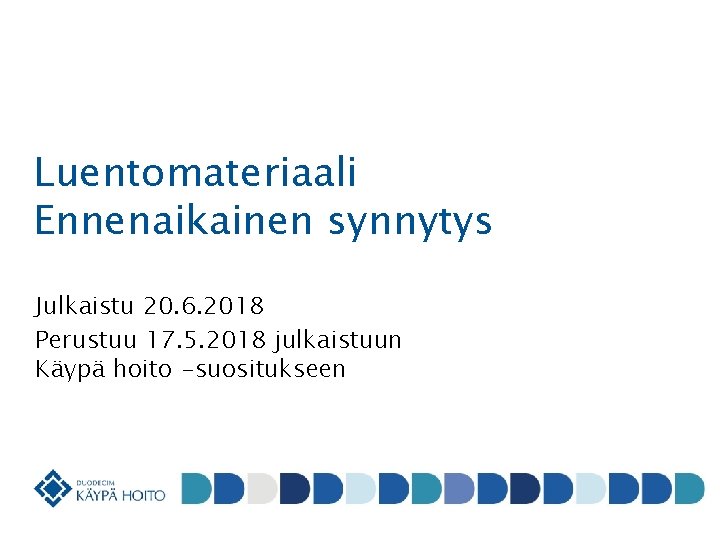 Luentomateriaali
Ennenaikainen synnytys

Julkaistu 20.6.2018

Perustuu 17.5.2018 julkaistuun Käypä hoito -suositukseen

DUODECIM
KÄYPÄ HOITO